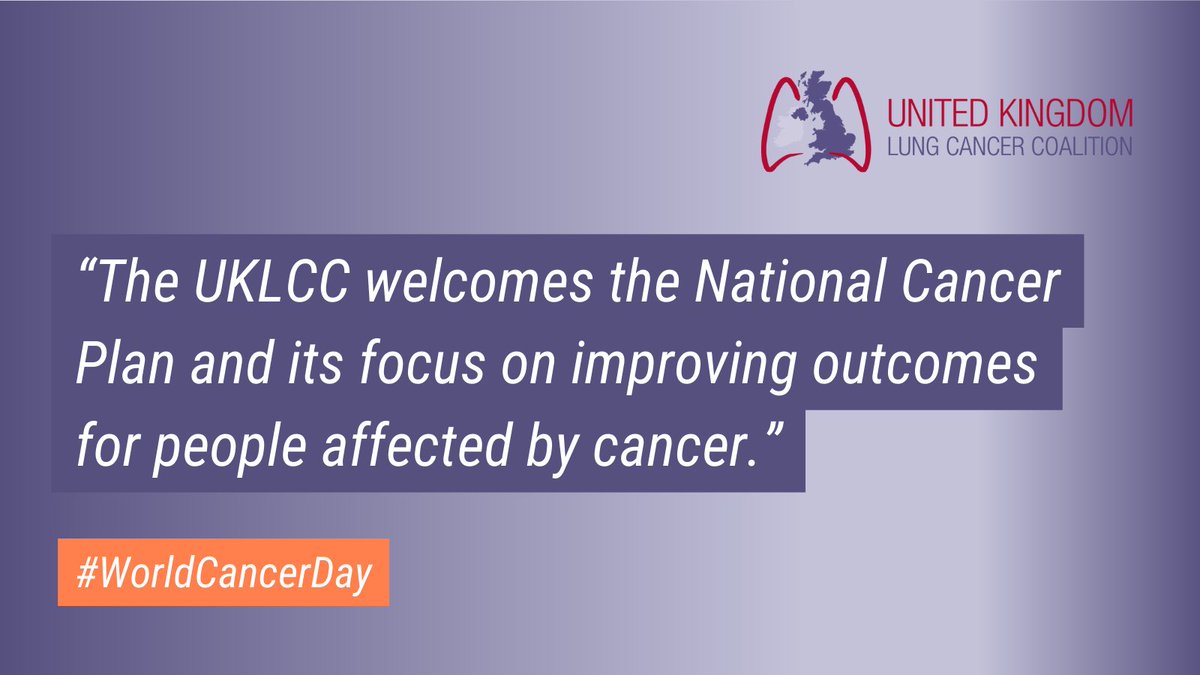 UNITED KINGDOM
LUNG CANCER COALITION

“The UKLCC welcomes the National Cancer Plan and its focus on improving outcomes for people affected by cancer.”

#WorldCancerDay